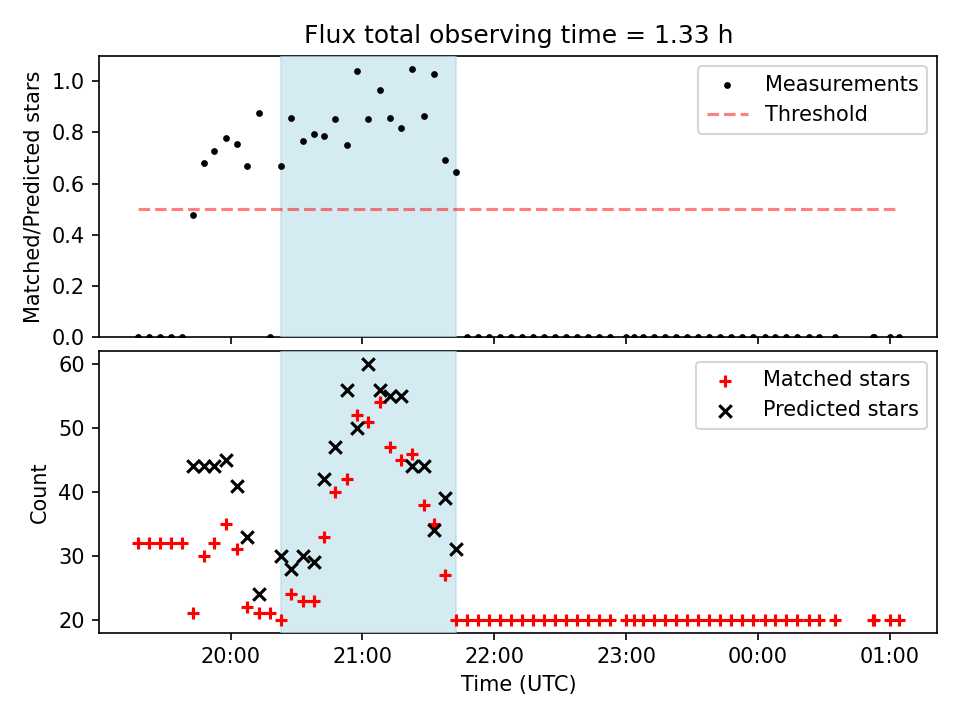 Flux total observing time = 1.33 h

Matched/Predicted stars

1.0
0.8
0.6
0.4
0.2
0.0

Measurements
Threshold

Count

60
50
40
30
20

Matched stars
Predicted stars

20:00
21:00
22:00
23:00
00:00
01:00

Time (UTC)